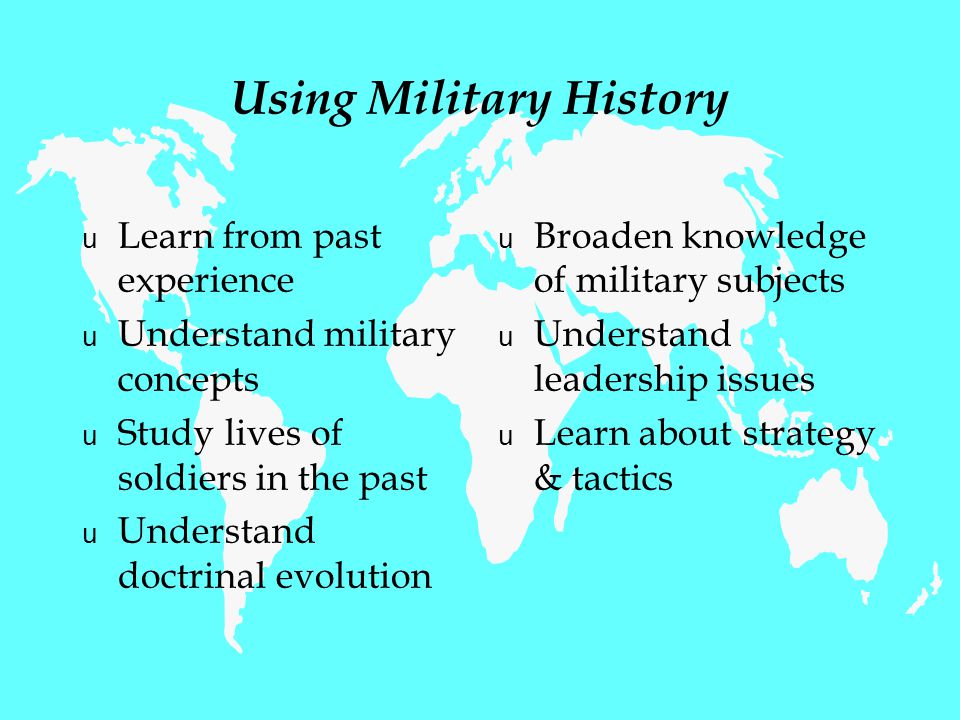 Using Military History

u Learn from past experience

u Understand military concepts

u Study lives of soldiers in the past

u Understand doctrinal evolution

u Broaden knowledge of military subjects

u Understand leadership issues

u Learn about strategy & tactics